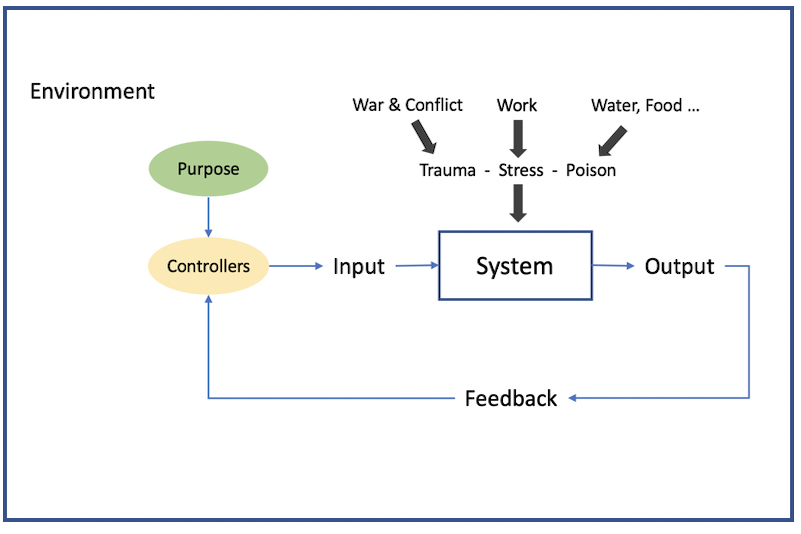 Environment

War & Conflict

Work

Water, Food ...

Trauma - Stress - Poison

Purpose

Controllers

Input

System

Output

Feedback